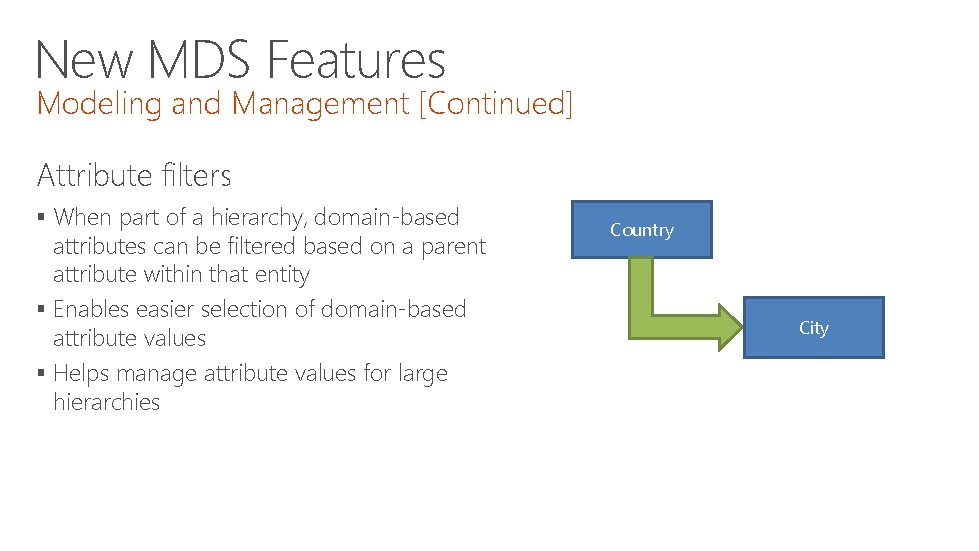 New MDS Features
Modeling and Management [Continued]

Attribute filters

▪ When part of a hierarchy, domain-based attributes can be filtered based on a parent attribute within that entity
▪ Enables easier selection of domain-based attribute values
▪ Helps manage attribute values for large hierarchies

Country

City